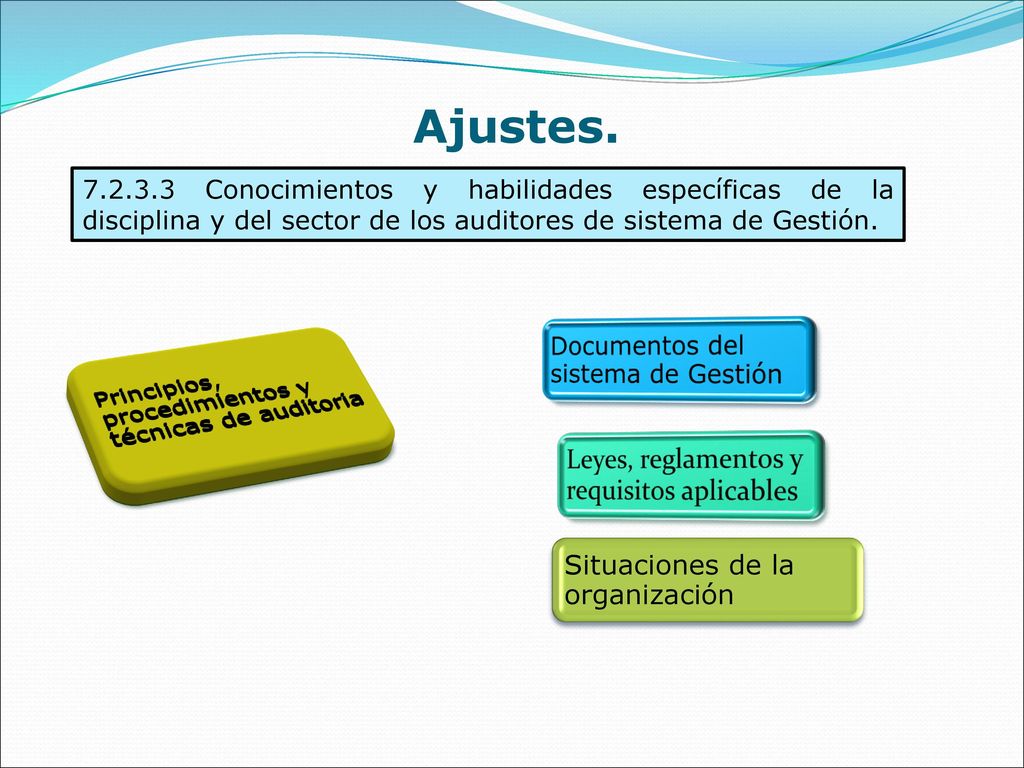 Ajustes.

7.2.3.3 Conocimientos y habilidades específicas de la disciplina y del sector de los auditores de sistema de Gestión.

Principios, procedimientos y técnicas de auditoria

Documentos del sistema de Gestión

Leyes, reglamentos y requisitos aplicables

Situaciones de la organización